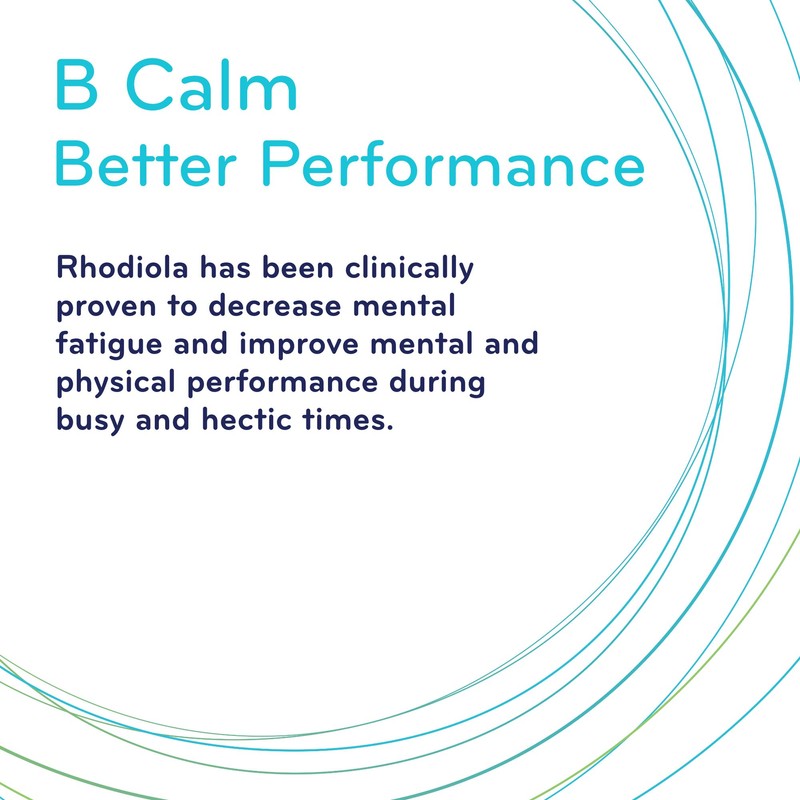 B Calm
Better Performance

Rhodiola has been clinically proven to decrease mental fatigue and improve mental and physical performance during busy and hectic times.